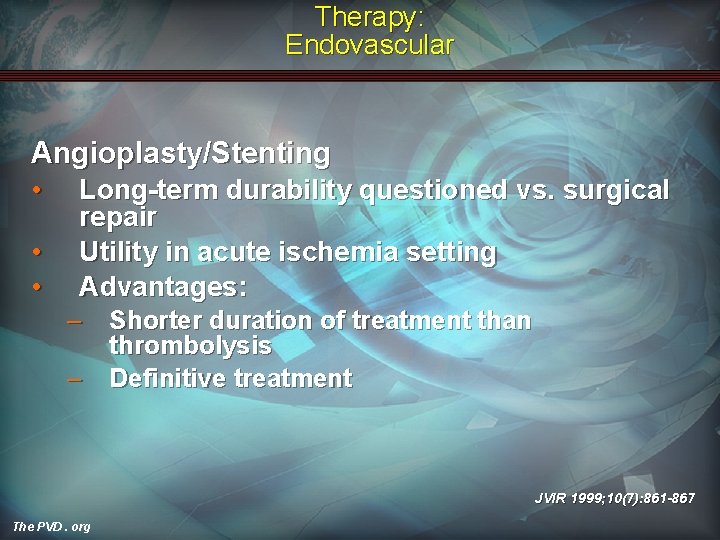 Therapy:
Endovascular

Angioplasty/Stenting
• Long-term durability questioned vs. surgical repair
• Utility in acute ischemia setting
• Advantages:
– Shorter duration of treatment than thrombolysis
– Definitive treatment

JVIR 1999;10(7):861-867

The PVD . org